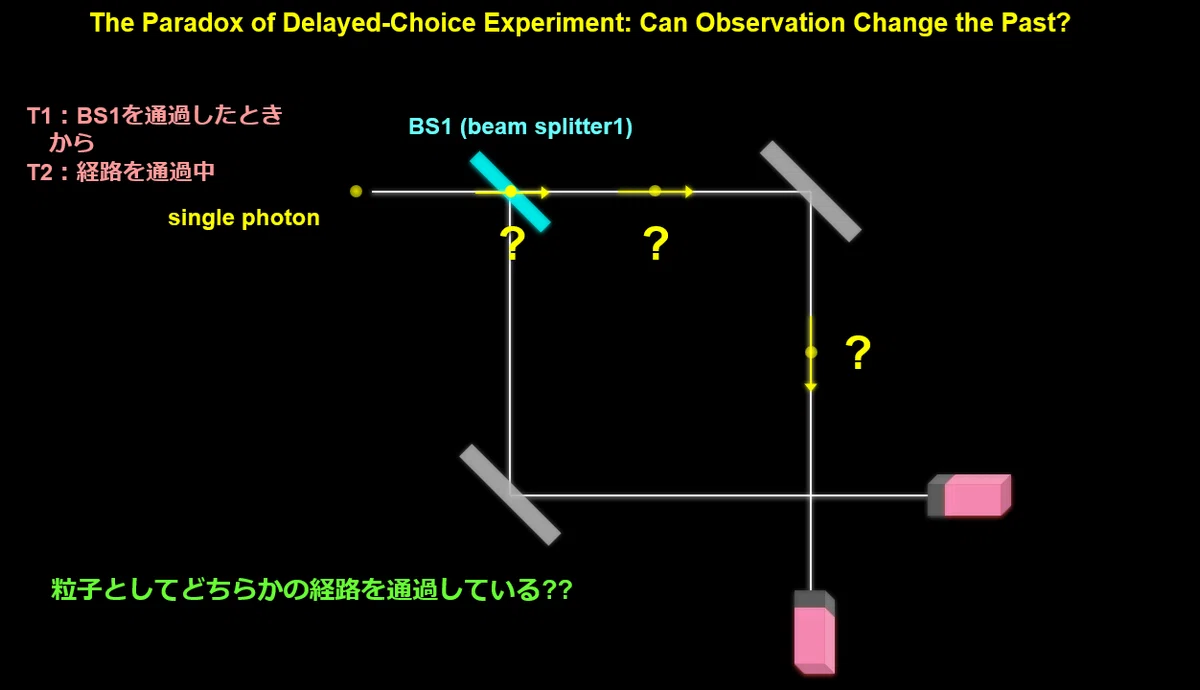 The Paradox of Delayed-Choice Experiment: Can Observation Change the Past?

T1：BS1を通過したときから
T2：経路を通過中

BS1 (beam splitter1)

single photon

?

?

?

粒子としてどちらかの経路を通過している??